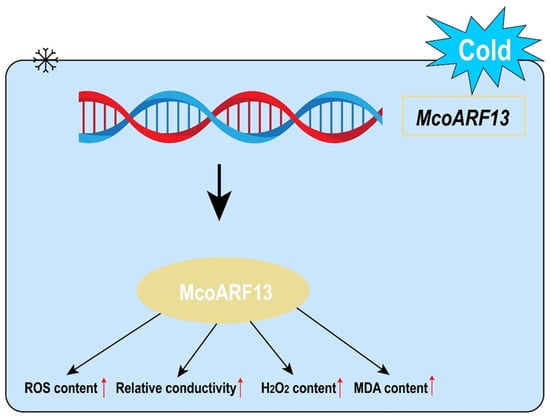 Cold

McoARF13

McoARF13

ROS content ↑ Relative conductivity ↑ $H_2O_2$ content ↑ MDA content ↑